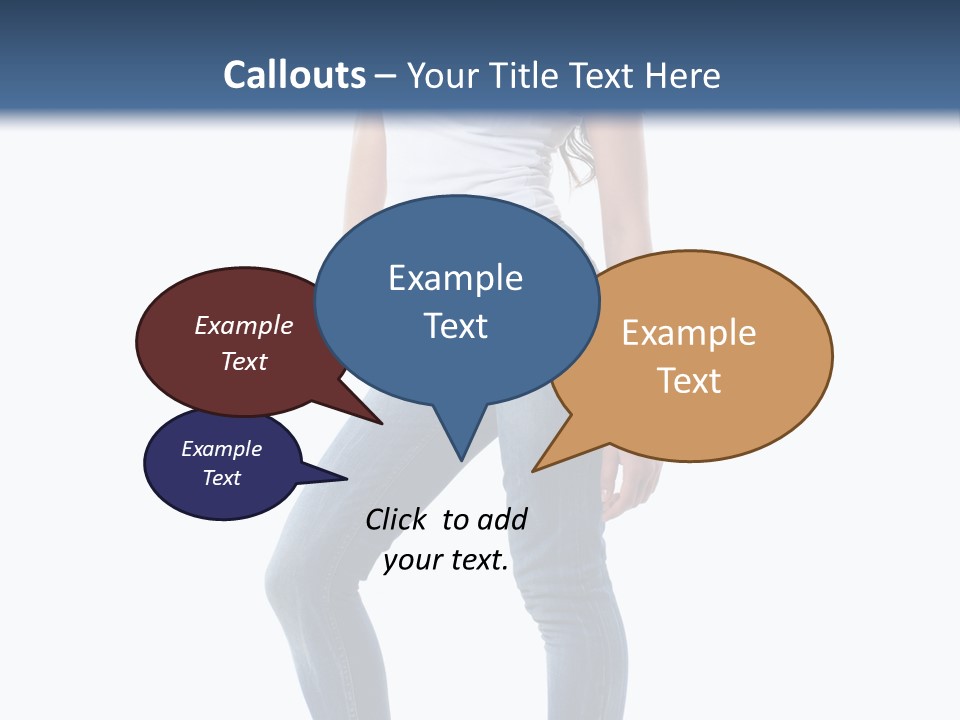 Callouts – Your Title Text Here

Example Text

Example Text

Example Text

Example Text

Click to add your text.